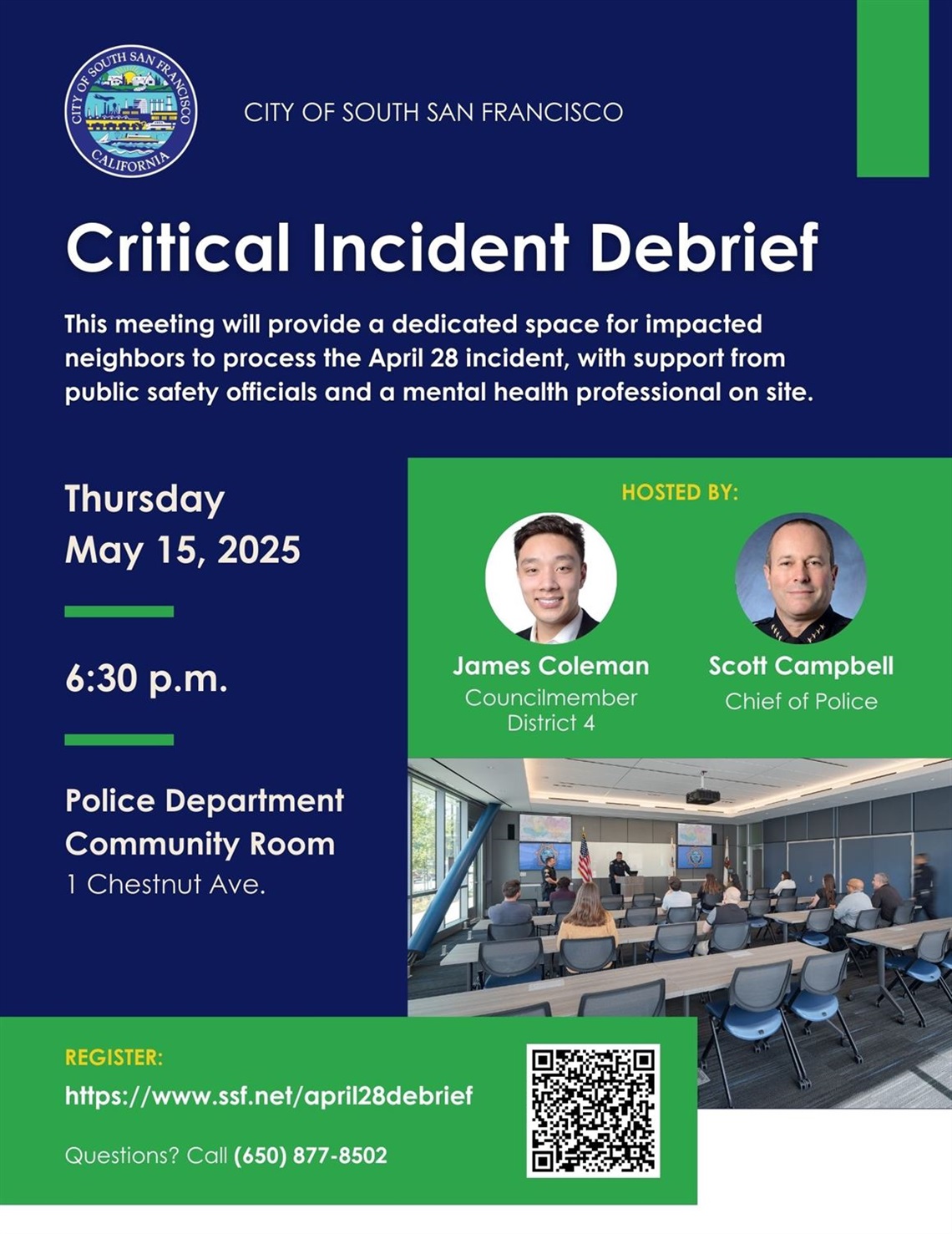 CITY OF SOUTH SAN FRANCISCO CALIFORNIA

CITY OF SOUTH SAN FRANCISCO

Critical Incident Debrief

This meeting will provide a dedicated space for impacted neighbors to process the April 28 incident, with support from public safety officials and a mental health professional on site.

Thursday
May 15, 2025

6:30 p.m.

Police Department Community Room
1 Chestnut Ave.

HOSTED BY:

James Coleman
Councilmember
District 4

Scott Campbell
Chief of Police

REGISTER:
https://www.ssf.net/april28debrief

Questions? Call (650) 877-8502